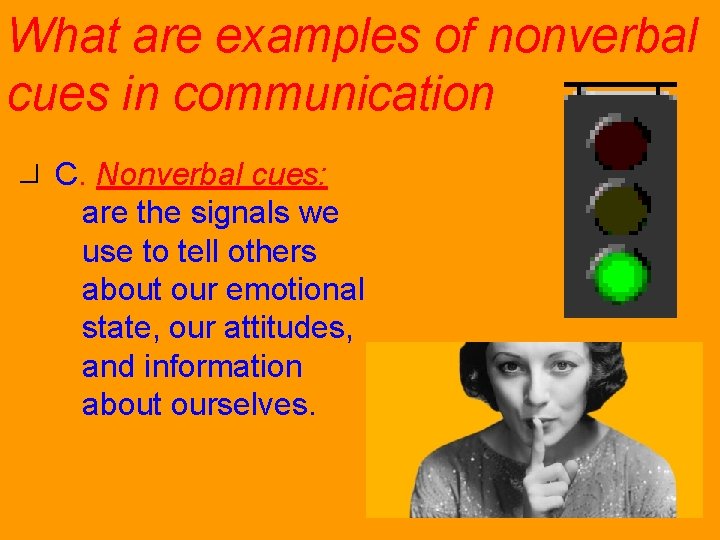 What are examples of nonverbal cues in communication

C. Nonverbal cues: are the signals we use to tell others about our emotional state, our attitudes, and information about ourselves.